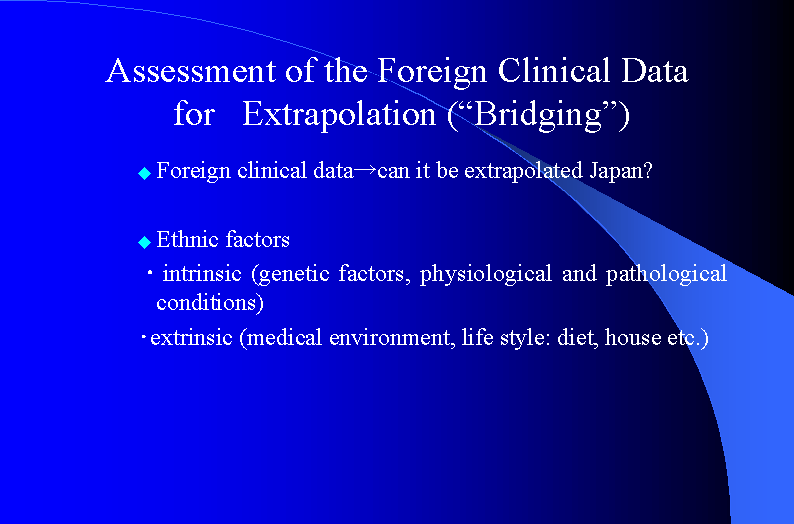 Assessment of the Foreign Clinical Data for Extrapolation (“Bridging”)

◆ Foreign clinical data→can it be extrapolated Japan?

◆ Ethnic factors
・ intrinsic (genetic factors, physiological and pathological conditions)
・extrinsic (medical environment, life style: diet, house etc.)